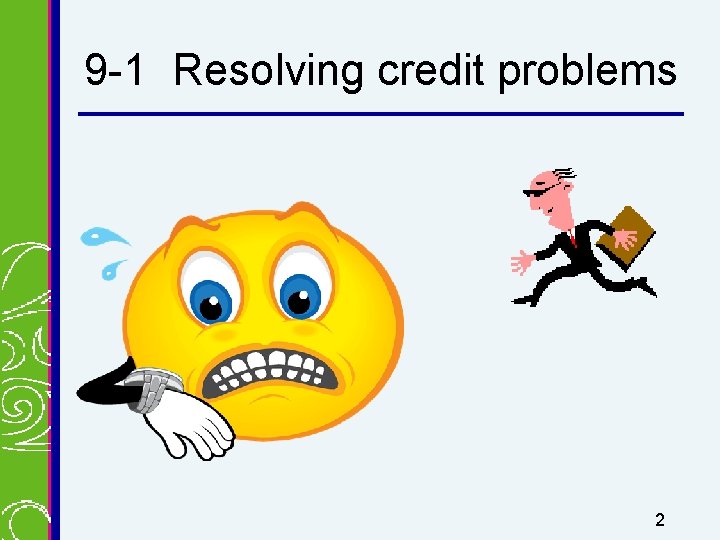 9-1 Resolving credit problems

2